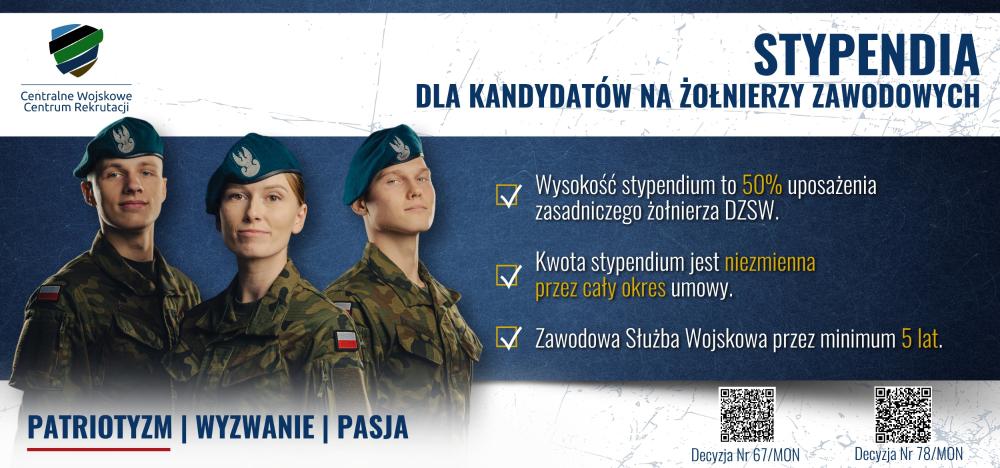 Centralne Wojskowe Centrum Rekrutacji

STYPENDIA
DLA KANDYDATÓW NA ŻOŁNIERZY ZAWODOWYCH

Wysokość stypendium to 50% uposażenia zasadniczego żołnierza DZSW.

Kwota stypendium jest niezmienna przez cały okres umowy.

Zawodowa Służba Wojskowa przez minimum 5 lat.

PATRIOTYZM | WYZWANIE | PASJA

Decyzja Nr 67/MON

Decyzja Nr 78/MON